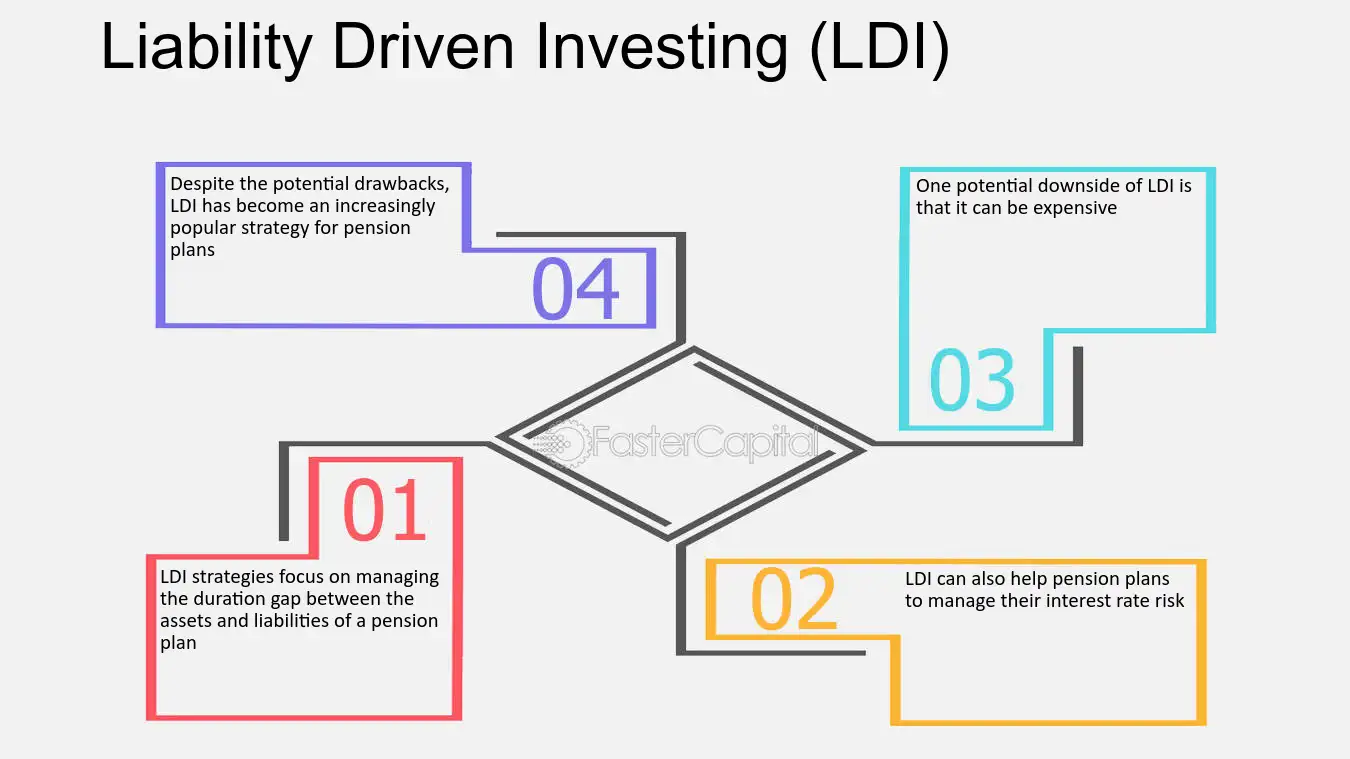 Liability Driven Investing (LDI)

Despite the potential drawbacks, LDI has become an increasingly popular strategy for pension plans

04

One potential downside of LDI is that it can be expensive

03

FasterCapital

01

LDI strategies focus on managing the duration gap between the assets and liabilities of a pension plan

02

LDI can also help pension plans to manage their interest rate risk